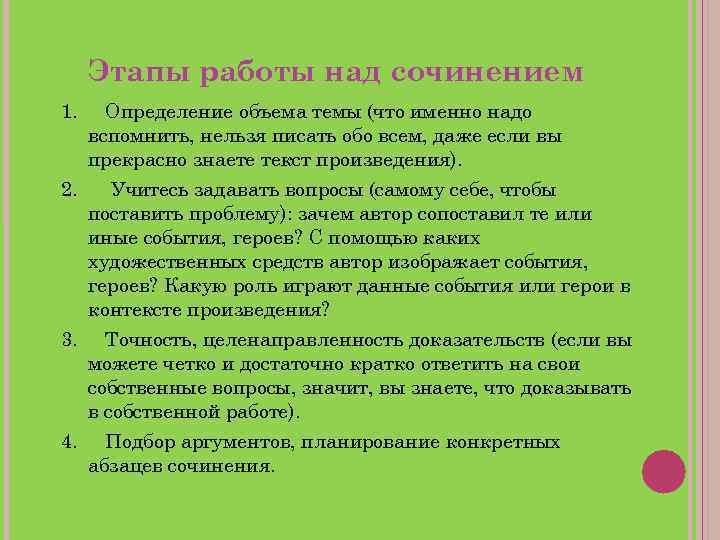 Этапы работы над сочинением

1. Определение объема темы (что именно надо вспомнить, нельзя писать обо всем, даже если вы прекрасно знаете текст произведения).

2. Учитесь задавать вопросы (самому себе, чтобы поставить проблему): зачем автор сопоставил те или иные события, героев? С помощью каких художественных средств автор изображает события, героев? Какую роль играют данные события или герои в контексте произведения?

3. Точность, целенаправленность доказательств (если вы можете четко и достаточно кратко ответить на свои собственные вопросы, значит, вы знаете, что доказывать в собственной работе).

4. Подбор аргументов, планирование конкретных абзацев сочинения.